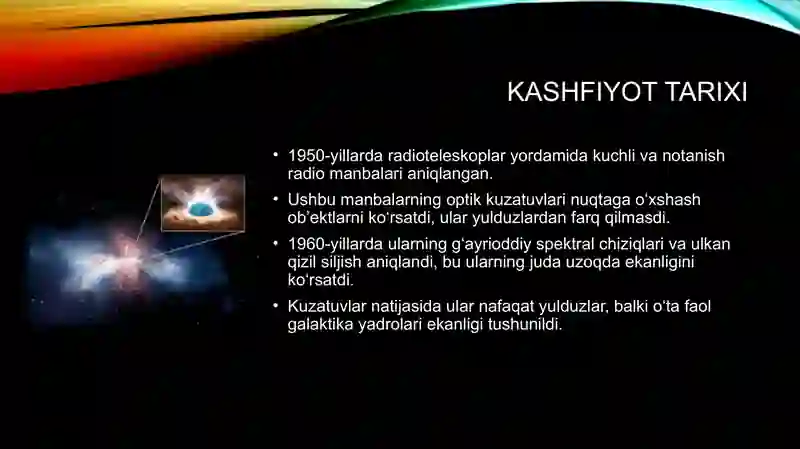 KASHFIYOT TARIXI

• 1950-yillarda radioteleskoplar yordamida kuchli va notanish radio manbalari aniqlangan.

• Ushbu manbalarning optik kuzatuvlari nuqtaga oʻxshash obʼektlarni koʻrsatdi, ular yulduzlardan farq qilmasdi.

• 1960-yillarda ularning gʻayrioddiy spektral chiziqlari va ulkan qizil siljish aniqlandi, bu ularning juda uzoqda ekanligini koʻrsatdi.

• Kuzatuvlar natijasida ular nafaqat yulduzlar, balki oʻta faol galaktika yadrolari ekanligi tushunildi.